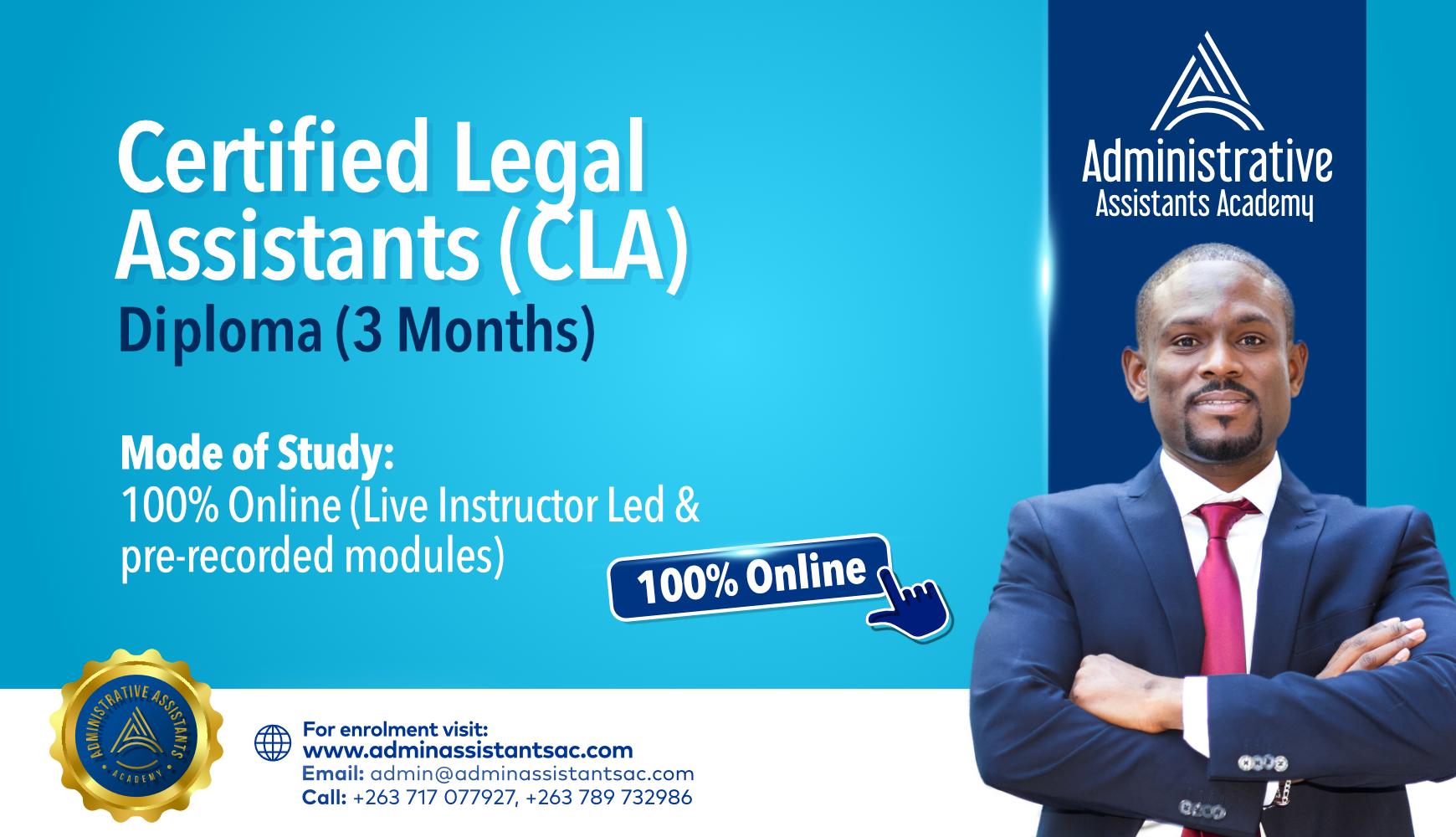 Certified Legal Assistants (CLA)
Diploma (3 Months)

Mode of Study:
100% Online (Live Instructor Led & pre-recorded modules)

100% Online

Administrative
Assistants Academy

ADMINISTRATIVE ASSISTANTS ACADEMY

For enrolment visit:
www.adminassistantsac.com
Email: admin@adminassistantsac.com
Call: +263 717 077927, +263 789 732986